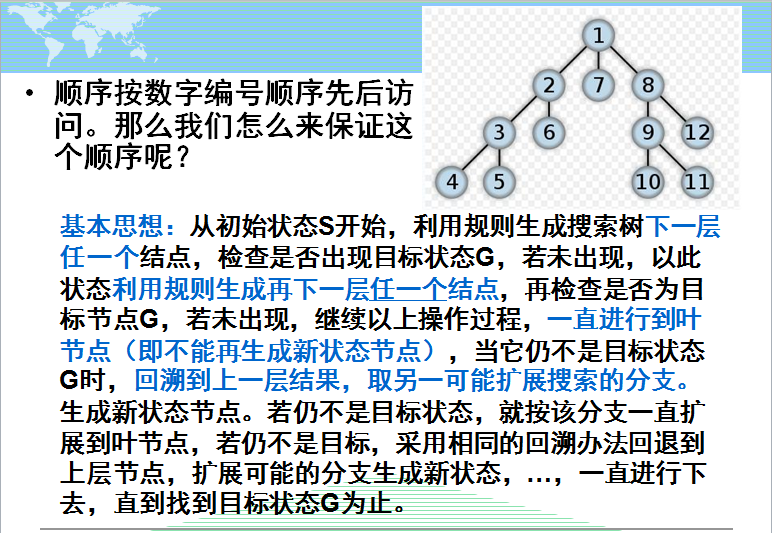 • 顺序按数字编号顺序先后访问。那么我们怎么来保证这个顺序呢？

1
2 7 8
3 6 9 12
4 5 10 11

基本思想：从初始状态S开始，利用规则生成搜索树下一层任一个结点，检查是否出现目标状态G，若未出现，以此状态利用规则生成再下一层任一个结点，再检查是否为目标节点G，若未出现，继续以上操作过程，一直进行到叶节点（即不能再生成新状态节点），当它仍不是目标状态G时，回溯到上一层结果，取另一可能扩展搜索的分支。生成新状态节点。若仍不是目标状态，就按该分支一直扩展到叶节点，若仍不是目标，采用相同的回溯办法回退到上层节点，扩展可能的分支生成新状态，…，一直进行下去，直到找到目标状态G为止。